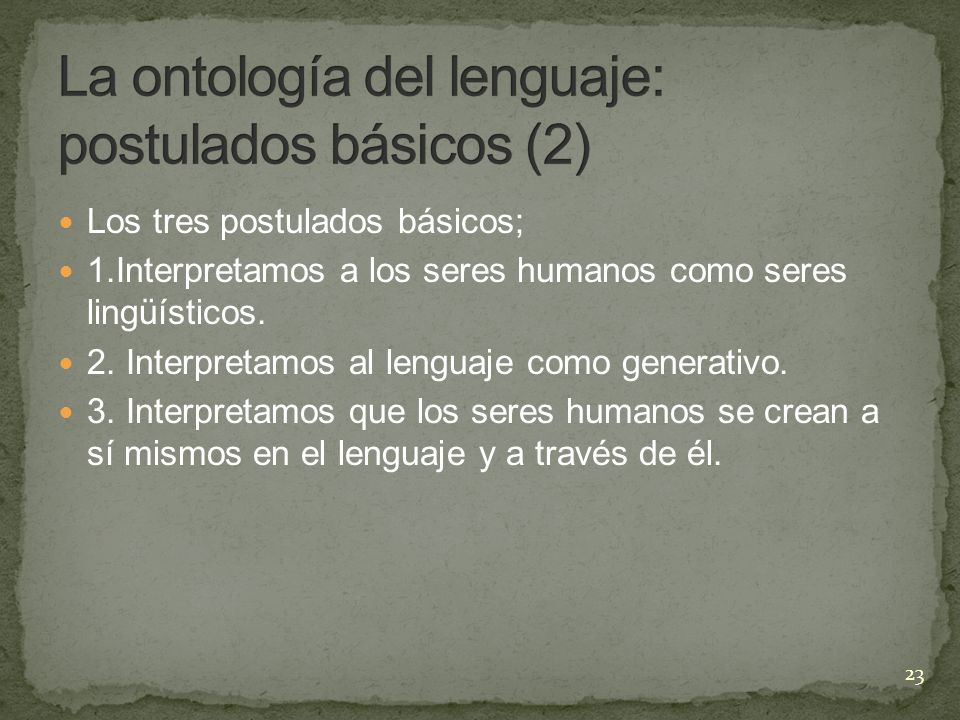 La ontología del lenguaje: postulados básicos (2)

Los tres postulados básicos;

1.Interpretamos a los seres humanos como seres lingüísticos.

2. Interpretamos al lenguaje como generativo.

3. Interpretamos que los seres humanos se crean a sí mismos en el lenguaje y a través de él.

23